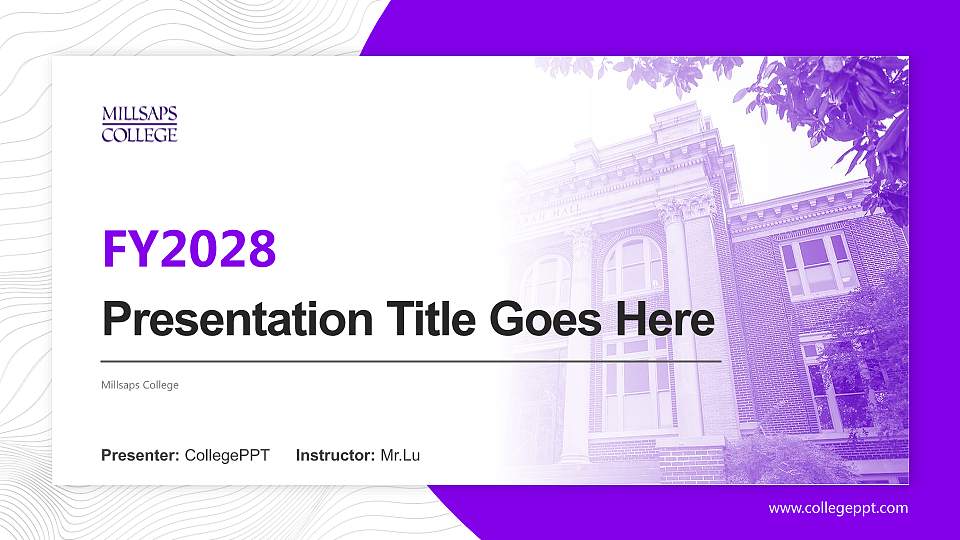 MILLSAPS COLLEGE

FY2028

Presentation Title Goes Here

Millsaps College

Presenter: CollegePPT Instructor: Mr.Lu

www.collegeppt.com